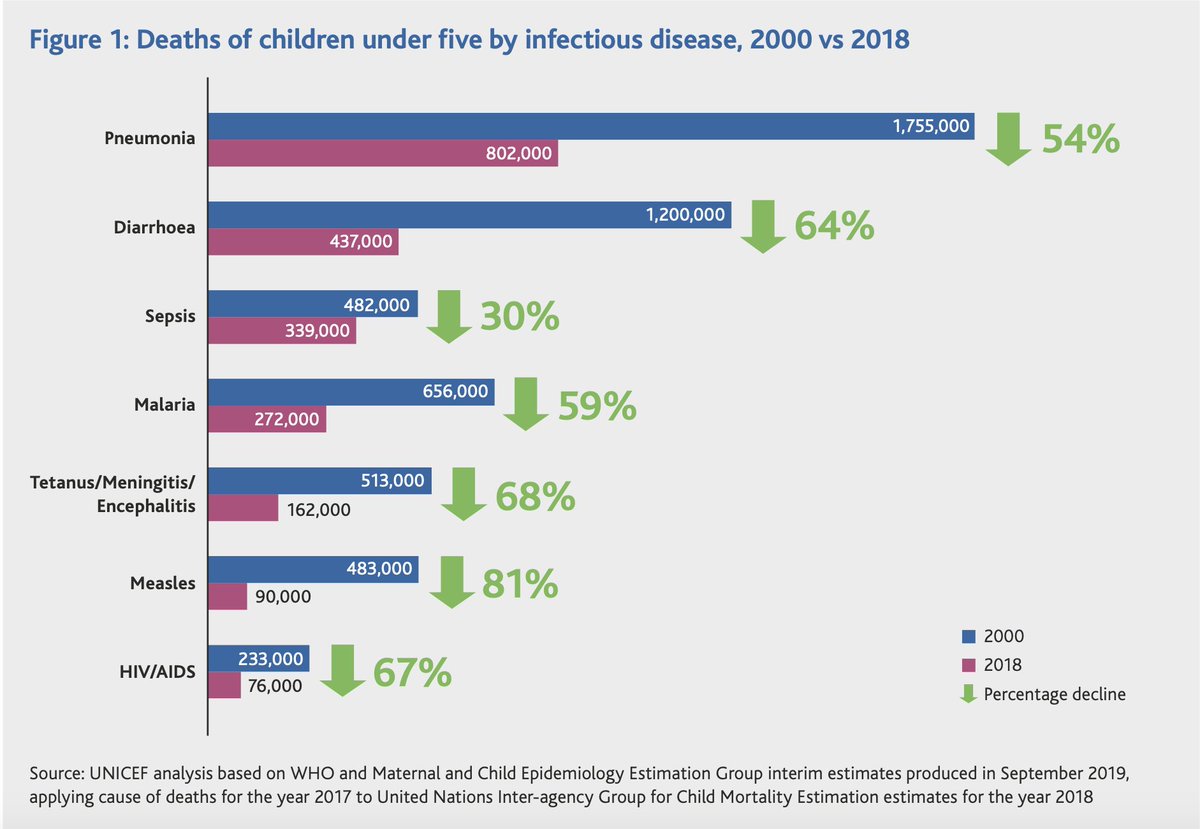 Figure 1: Deaths of children under five by infectious disease, 2000 vs 2018

Pneumonia
1,755,000
802,000
54%

Diarrhoea
1,200,000
437,000
64%

Sepsis
482,000
339,000
30%

Malaria
656,000
272,000
59%

Tetanus/Meningitis/Encephalitis
513,000
162,000
68%

Measles
483,000
90,000
81%

HIV/AIDS
233,000
76,000
67%

2000
2018
Percentage decline

Source: UNICEF analysis based on WHO and Maternal and Child Epidemiology Estimation Group interim estimates produced in September 2019, applying cause of deaths for the year 2017 to United Nations Inter-agency Group for Child Mortality Estimation estimates for the year 2018